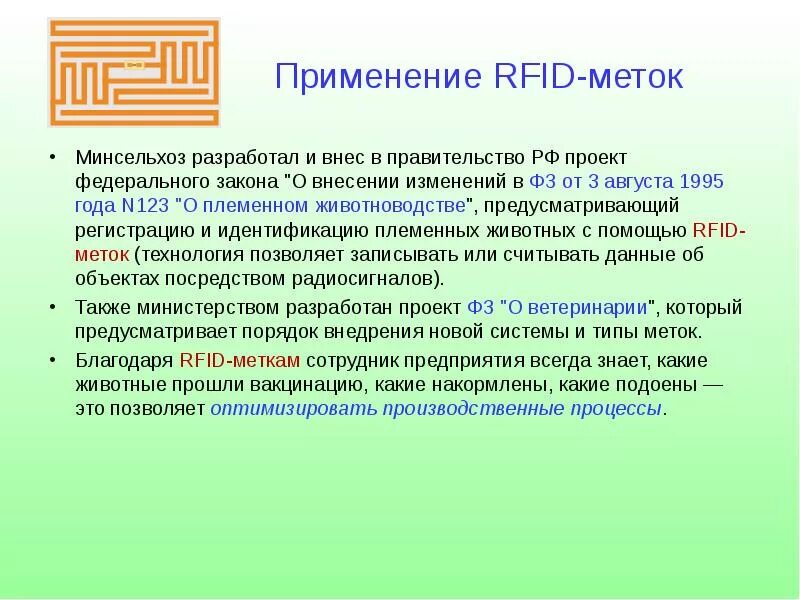 Применение RFID-меток

• Минсельхоз разработал и внес в правительство РФ проект федерального закона "О внесении изменений в ФЗ от 3 августа 1995 года N123 "О племенном животноводстве", предусматривающий регистрацию и идентификацию племенных животных с помощью RFID-меток (технология позволяет записывать или считывать данные об объектах посредством радиосигналов).

• Также министерством разработан проект ФЗ "О ветеринарии", который предусматривает порядок внедрения новой системы и типы меток.

• Благодаря RFID-меткам сотрудник предприятия всегда знает, какие животные прошли вакцинацию, какие накормлены, какие подоены — это позволяет оптимизировать производственные процессы.